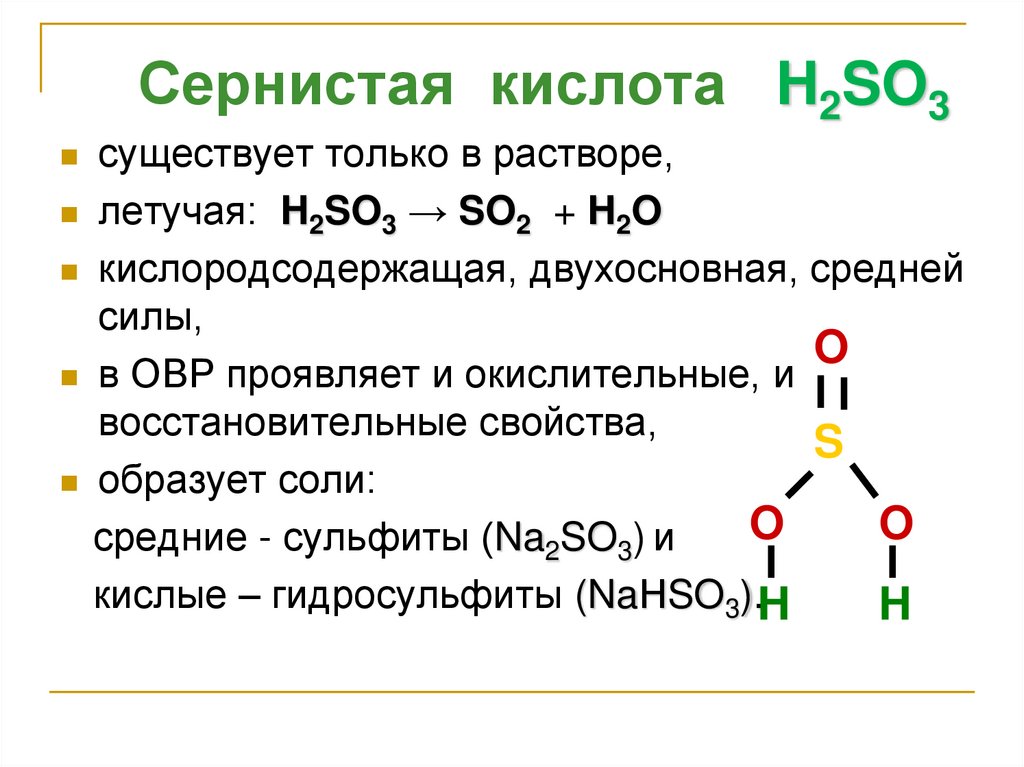 Сернистая кислота $H_2SO_3$

существует только в растворе,

летучая: $H_2SO_3 \rightarrow SO_2 + H_2O$

кислородсодержащая, двухосновная, средней силы,

в ОВР проявляет и окислительные, и восстановительные свойства,

образует соли:

средние - сульфиты ($Na_2SO_3$) и

кислые – гидросульфиты ($NaHSO_3$).

O

S

O O

H H